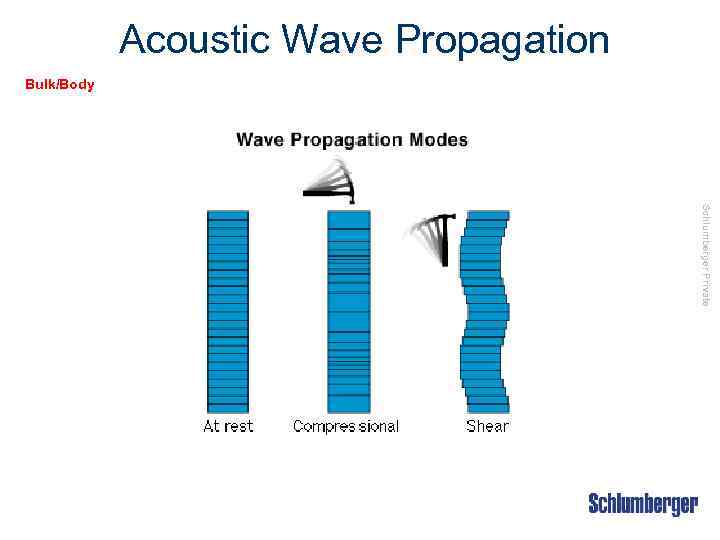 Acoustic Wave Propagation

Bulk/Body

Wave Propagation Modes

At rest

Compressional

Shear

Schlumberger Private

Schlumberger